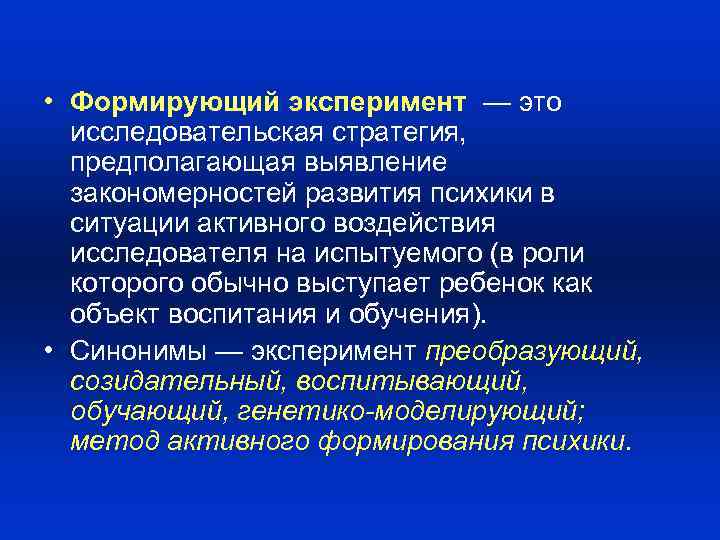 • Формирующий эксперимент — это исследовательская стратегия, предполагающая выявление закономерностей развития психики в ситуации активного воздействия исследователя на испытуемого (в роли которого обычно выступает ребенок как объект воспитания и обучения).

• Синонимы — эксперимент преобразующий, созидательный, воспитывающий, обучающий, генетико-моделирующий; метод активного формирования психики.